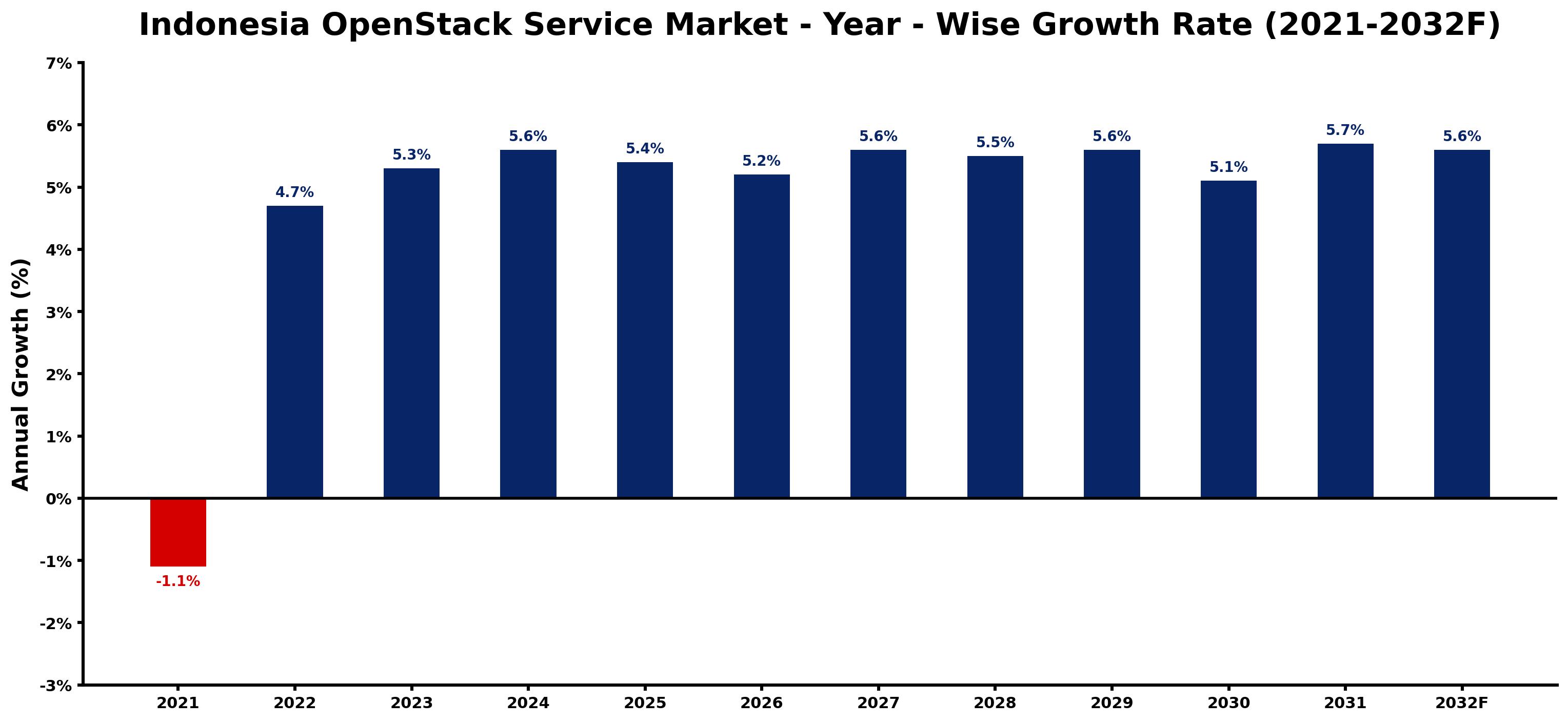 Indonesia OpenStack Service Market - Year - Wise Growth Rate (2021-2032F)

Annual Growth (%)

7%
6%
5%
4%
3%
2%
1%
0%
-1%
-2%
-3%

-1.1%
4.7%
5.3%
5.6%
5.4%
5.2%
5.6%
5.5%
5.6%
5.1%
5.7%
5.6%

2021
2022
2023
2024
2025
2026
2027
2028
2029
2030
2031
2032F